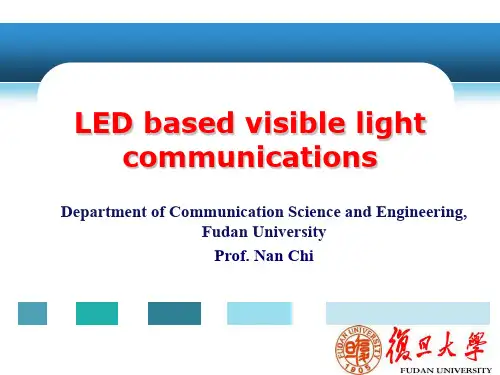 LED based visible light communications

Department of Communication Science and Engineering, Fudan University
Prof. Nan Chi

FUDAN UNIVERSITY 1905
復旦大學
FUDAN UNIVERSITY